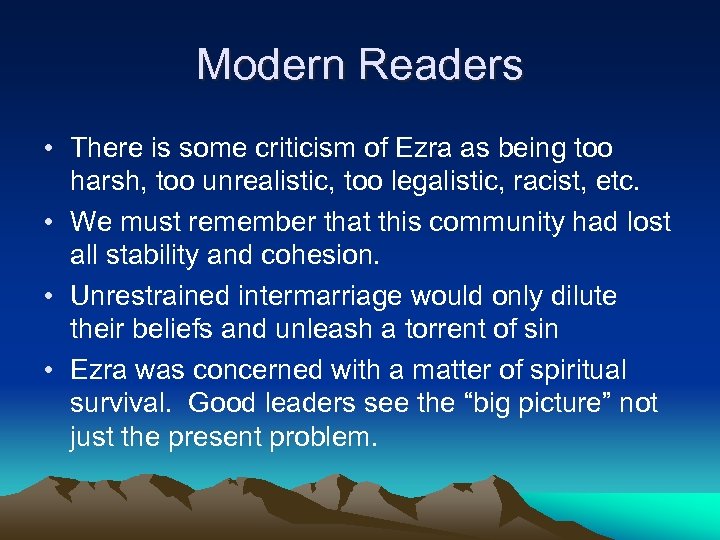 Modern Readers

• There is some criticism of Ezra as being too harsh, too unrealistic, too legalistic, racist, etc.
• We must remember that this community had lost all stability and cohesion.
• Unrestrained intermarriage would only dilute their beliefs and unleash a torrent of sin
• Ezra was concerned with a matter of spiritual survival. Good leaders see the “big picture” not just the present problem.